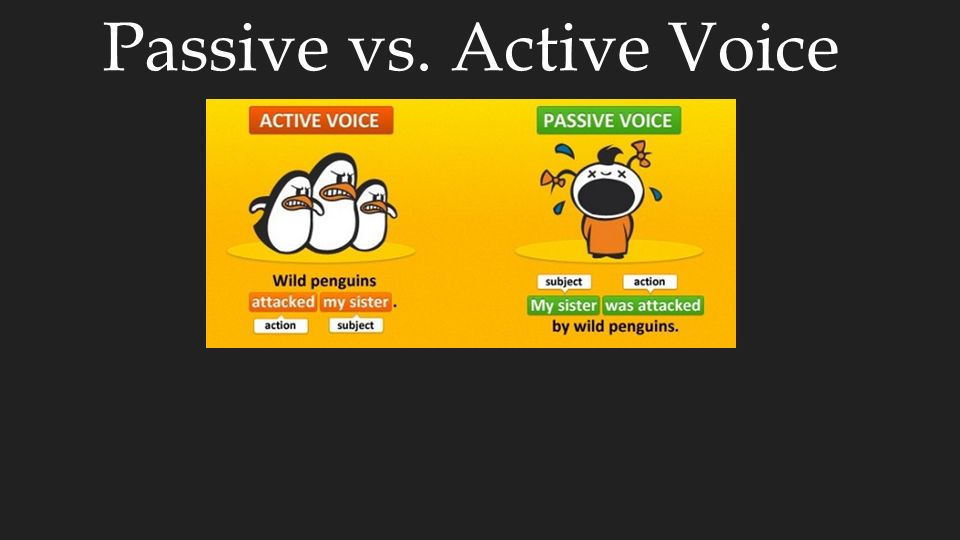 Passive vs. Active Voice

ACTIVE VOICE

Wild penguins attacked my sister.

action subject

PASSIVE VOICE

subject action

My sister was attacked by wild penguins.